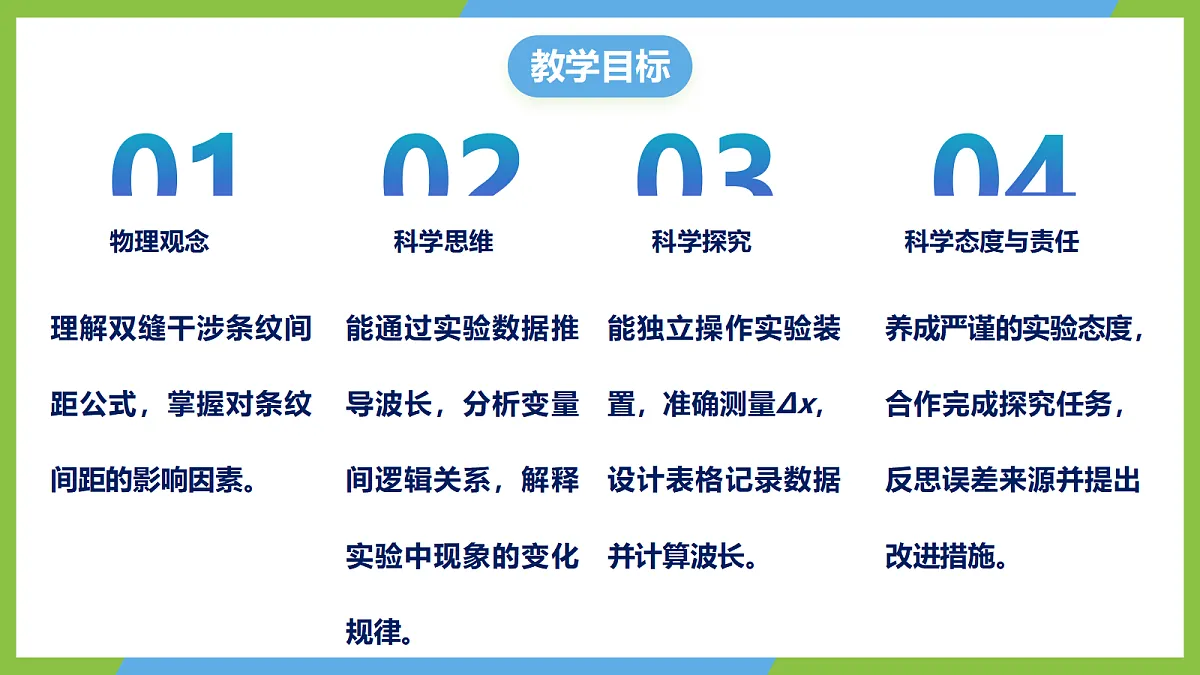 教学目标

01

物理观念

理解双缝干涉条纹间距公式，掌握对条纹间距的影响因素。

02

科学思维

能通过实验数据推导波长，分析变量间逻辑关系，解释实验中现象的变化规律。

03

科学探究

能独立操作实验装置，准确测量$\Delta x$，设计表格记录数据并计算波长。

04

科学态度与责任

养成严谨的实验态度，合作完成探究任务，反思误差来源并提出改进措施。